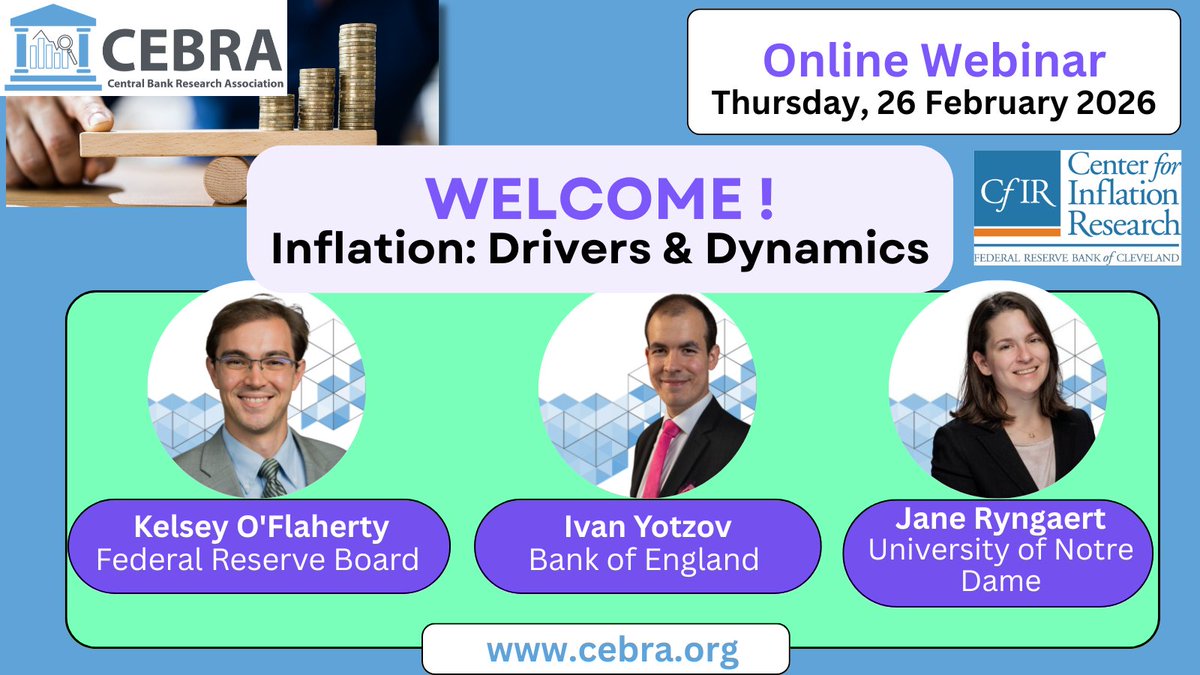 CEBRA
Central Bank Research Association

Online Webinar
Thursday, 26 February 2026

WELCOME !
Inflation: Drivers & Dynamics

CfIR Center for Inflation Research
FEDERAL RESERVE BANK of CLEVELAND

Kelsey O'Flaherty
Federal Reserve Board

Ivan Yotzov
Bank of England

Jane Ryngaert
University of Notre Dame

www.cebra.org